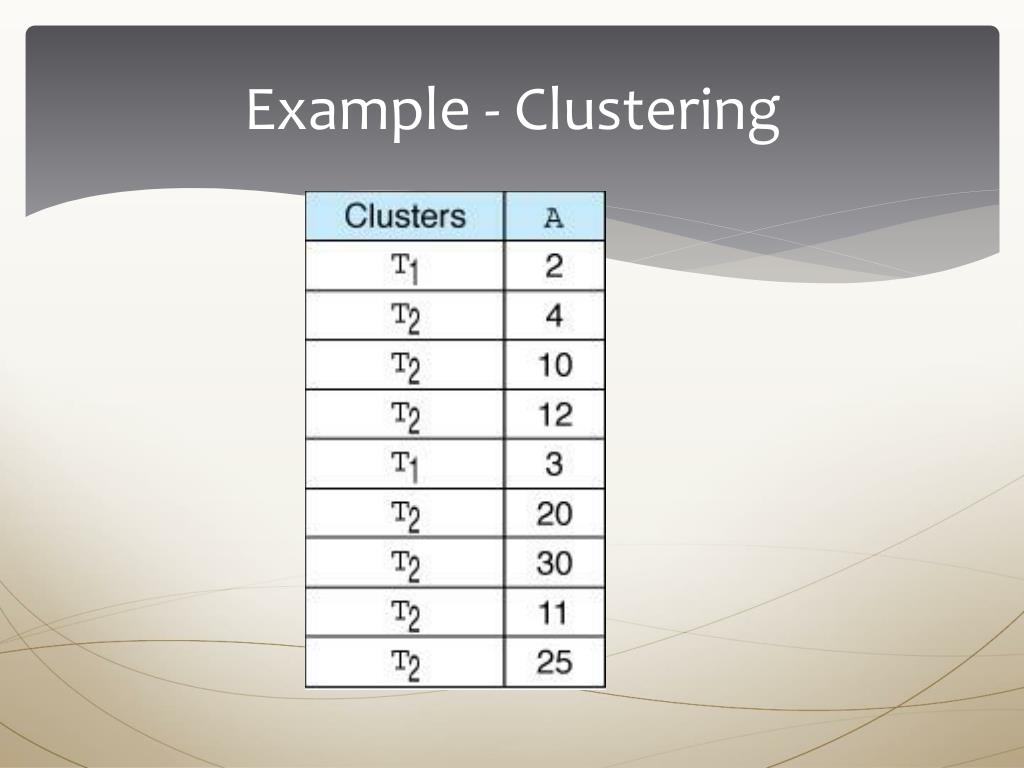 Example - Clustering

| Clusters | A |
|---|---|
| $T_1$ | 2 |
| $T_2$ | 4 |
| $T_2$ | 10 |
| $T_2$ | 12 |
| $T_1$ | 3 |
| $T_2$ | 20 |
| $T_2$ | 30 |
| $T_2$ | 11 |
| $T_2$ | 25 |